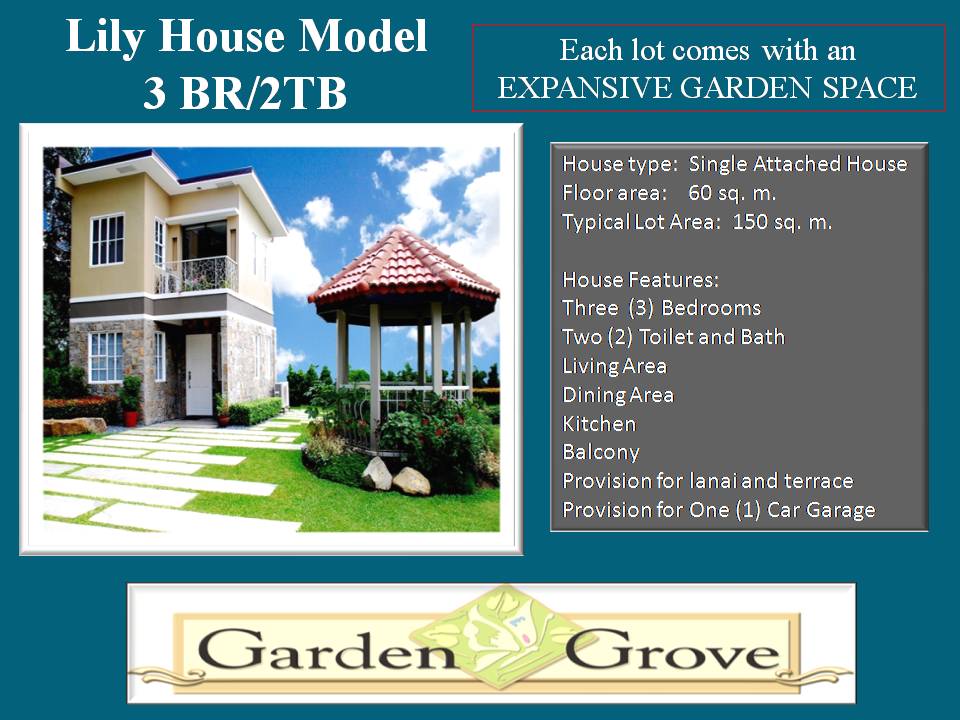 Lily House Model
3 BR/2TB

Each lot comes with an EXPANSIVE GARDEN SPACE

House type: Single Attached House
Floor area: 60 sq. m.
Typical Lot Area: 150 sq. m.

House Features:
Three (3) Bedrooms
Two (2) Toilet and Bath
Living Area
Dining Area
Kitchen
Balcony
Provision for lanai and terrace
Provision for One (1) Car Garage

Garden Grove